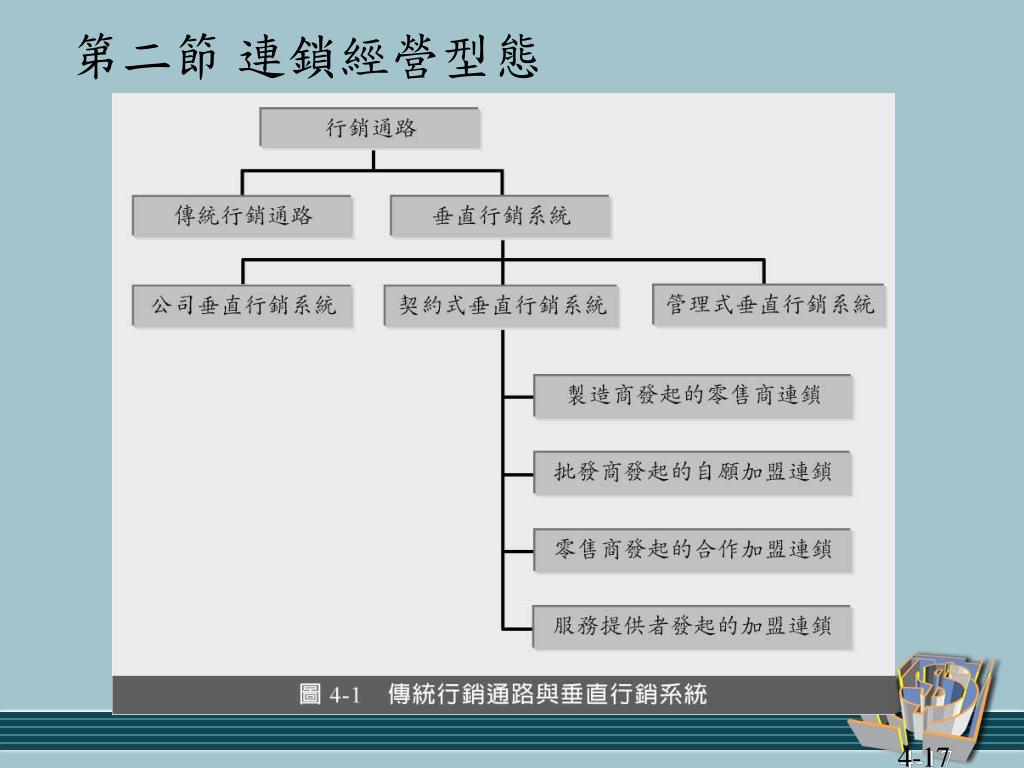 第二節 連鎖經營型態

行銷通路

傳統行銷通路

垂直行銷系統

公司垂直行銷系統

契約式垂直行銷系統

管理式垂直行銷系統

製造商發起的零售商連鎖

批發商發起的自願加盟連鎖

零售商發起的合作加盟連鎖

服務提供者發起的加盟連鎖

圖 4-1 傳統行銷通路與垂直行銷系統

4-17